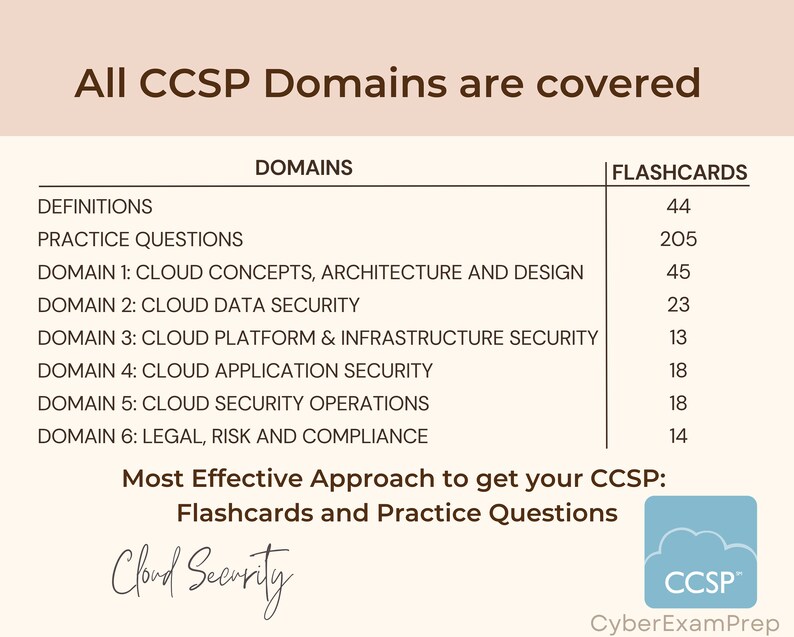 All CCSP Domains are covered

| DOMAINS | FLASHCARDS |
|---|---|
| DEFINITIONS | 44 |
| PRACTICE QUESTIONS | 205 |
| DOMAIN 1: CLOUD CONCEPTS, ARCHITECTURE AND DESIGN | 45 |
| DOMAIN 2: CLOUD DATA SECURITY | 23 |
| DOMAIN 3: CLOUD PLATFORM & INFRASTRUCTURE SECURITY | 13 |
| DOMAIN 4: CLOUD APPLICATION SECURITY | 18 |
| DOMAIN 5: CLOUD SECURITY OPERATIONS | 18 |
| DOMAIN 6: LEGAL, RISK AND COMPLIANCE | 14 |

Most Effective Approach to get your CCSP: Flashcards and Practice Questions

Cloud Security

CCSP℠

CyberExamPrep